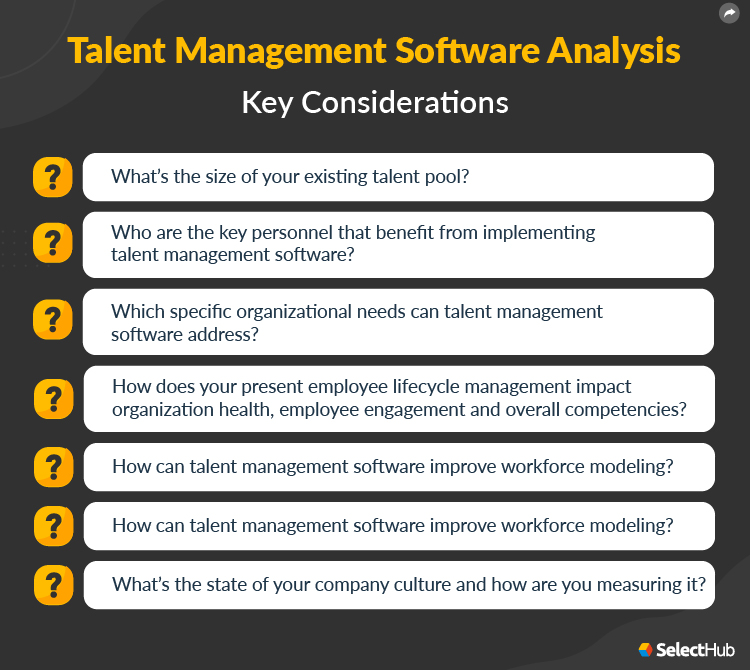 Talent Management Software Analysis

Key Considerations

?

What's the size of your existing talent pool?

?

Who are the key personnel that benefit from implementing talent management software?

?

Which specific organizational needs can talent management software address?

?

How does your present employee lifecycle management impact organization health, employee engagement and overall competencies?

?

How can talent management software improve workforce modeling?

?

How can talent management software improve workforce modeling?

?

What's the state of your company culture and how are you measuring it?

SelectHub